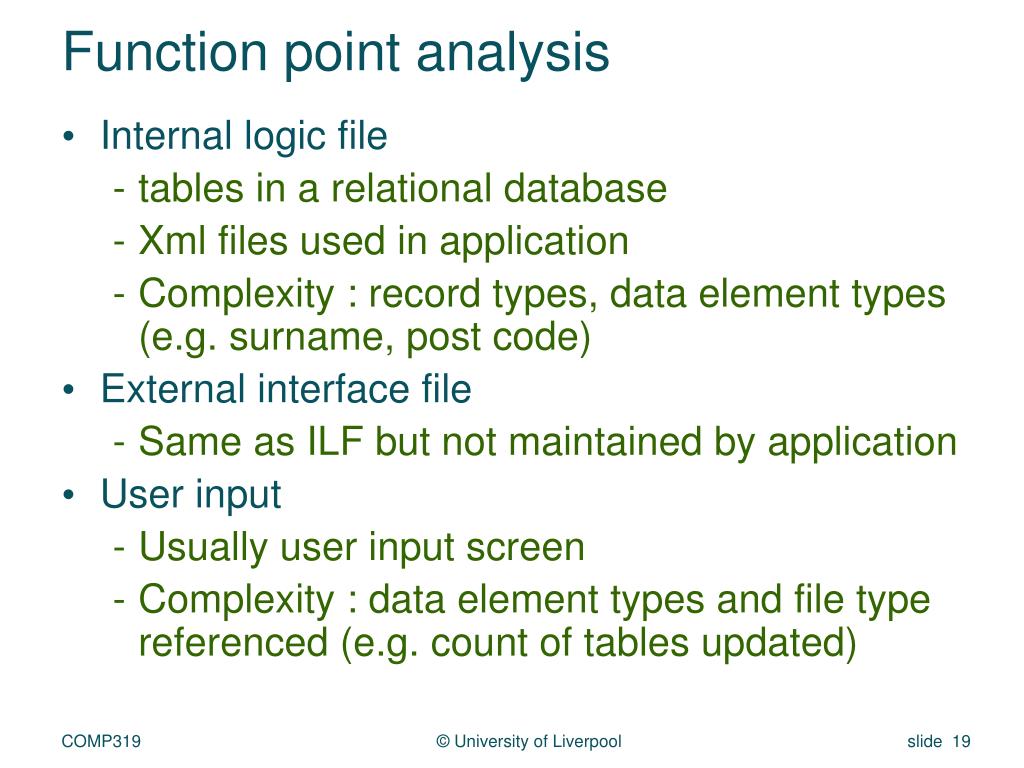 Function point analysis

• Internal logic file
- tables in a relational database
- Xml files used in application
- Complexity : record types, data element types (e.g. surname, post code)
• External interface file
- Same as ILF but not maintained by application
• User input
- Usually user input screen
- Complexity : data element types and file type referenced (e.g. count of tables updated)

COMP319

© University of Liverpool

slide 19